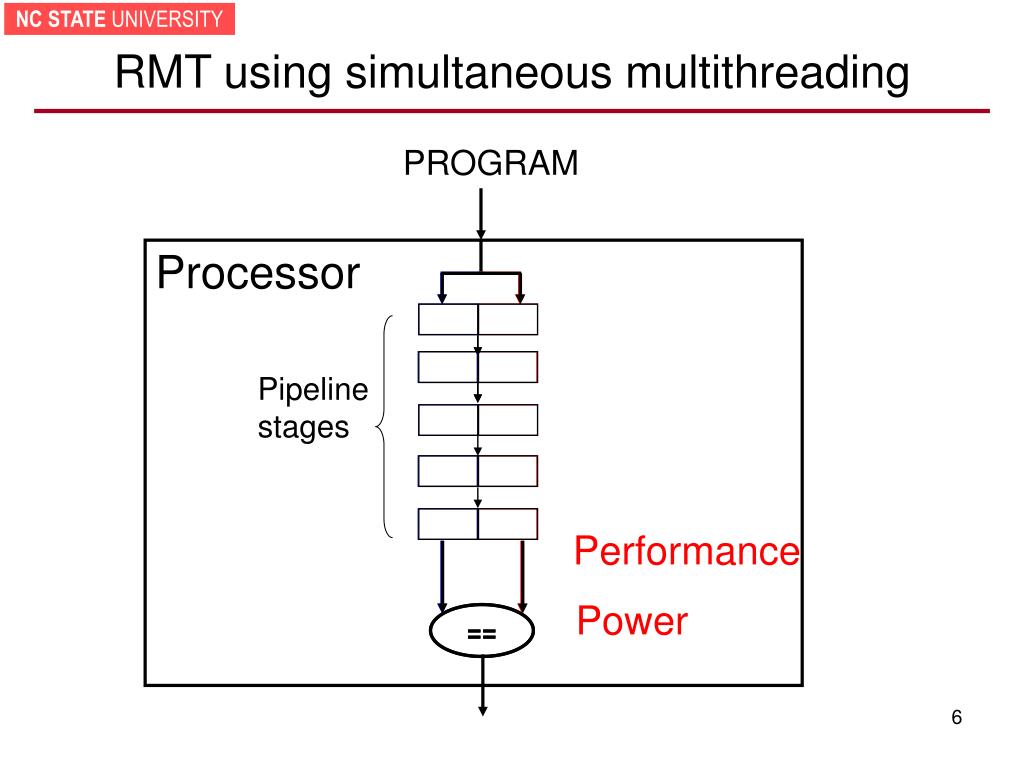 NC STATE UNIVERSITY

RMT using simultaneous multithreading

PROGRAM

Processor

Pipeline stages

Performance

Power

==

6